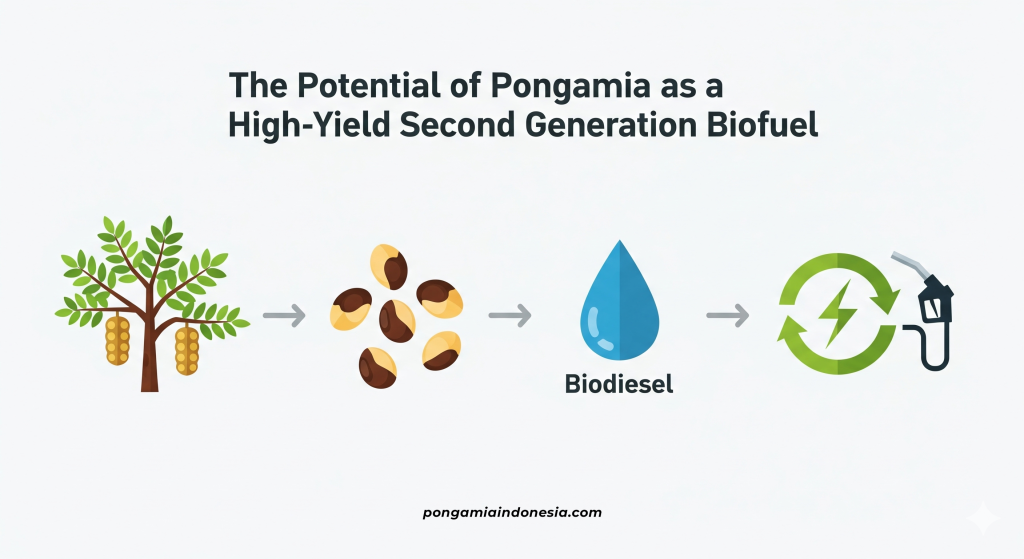 The Potential of Pongamia as a High-Yield Second Generation Biofuel

Biodiesel

pongamiaindonesia.com